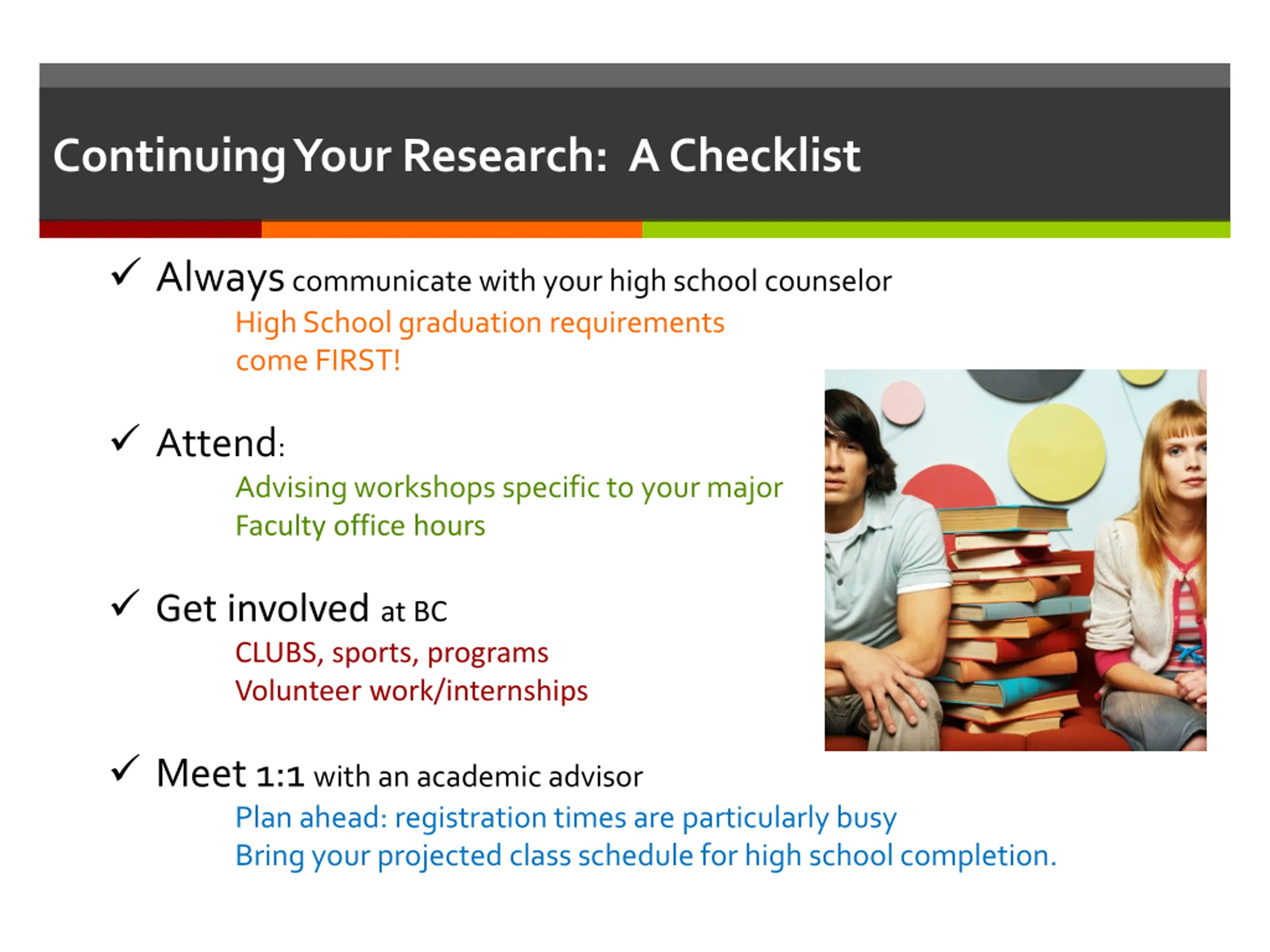 Continuing Your Research: A Checklist

✓ Always communicate with your high school counselor

High School graduation requirements come FIRST!

✓ Attend:

Advising workshops specific to your major
Faculty office hours

✓ Get involved at BC

CLUBS, sports, programs
Volunteer work/internships

✓ Meet 1:1 with an academic advisor

Plan ahead: registration times are particularly busy
Bring your projected class schedule for high school completion.